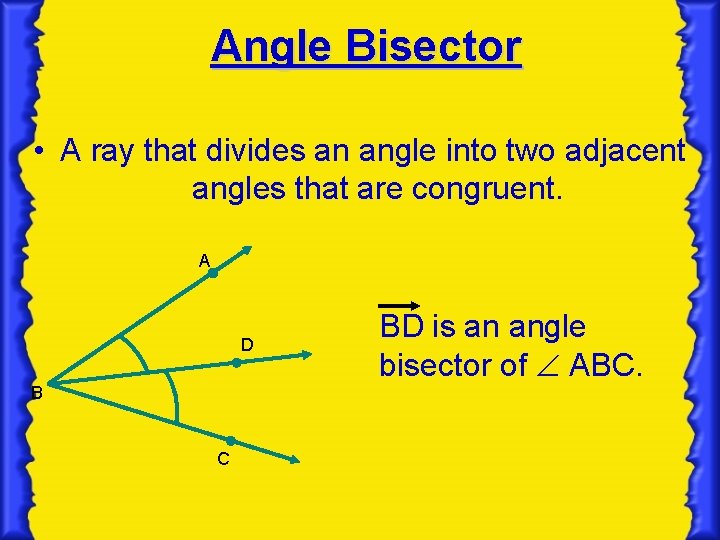 Angle Bisector

• A ray that divides an angle into two adjacent angles that are congruent.

A

D

B

C

$\overrightarrow{BD}$ is an angle bisector of $\angle$ ABC.